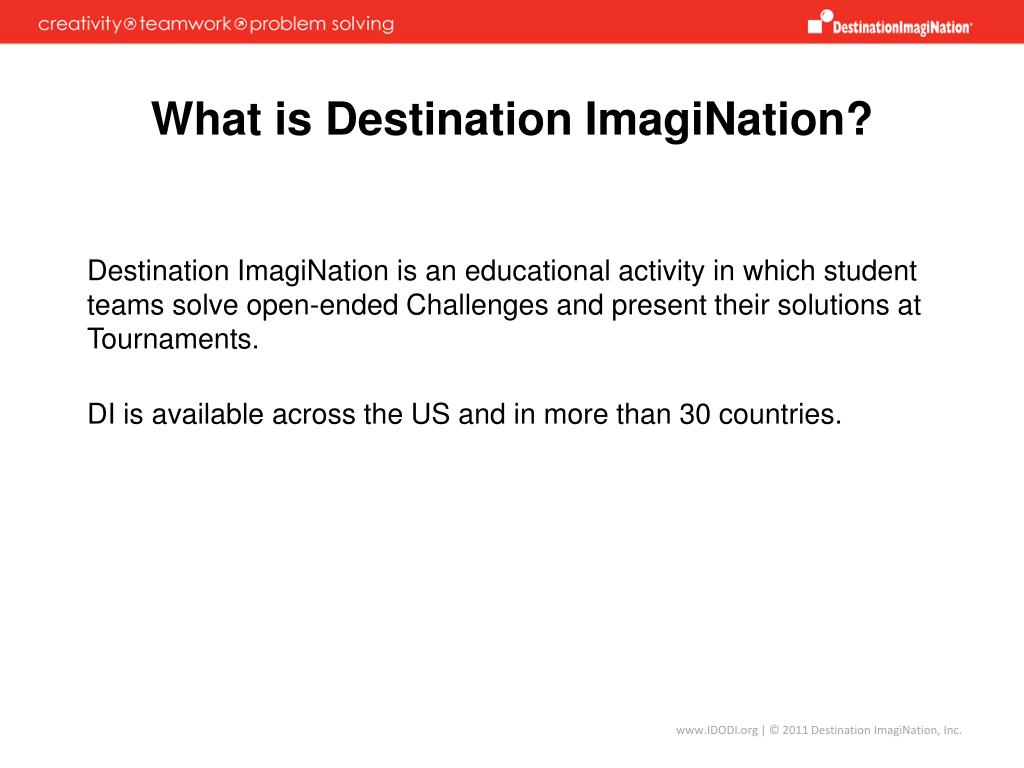 creativity teamwork problem solving

DestinationImagiNation®

What is Destination ImagiNation?

Destination ImagiNation is an educational activity in which student teams solve open-ended Challenges and present their solutions at Tournaments.

DI is available across the US and in more than 30 countries.

www.IDODI.org | © 2011 Destination ImagiNation, Inc.